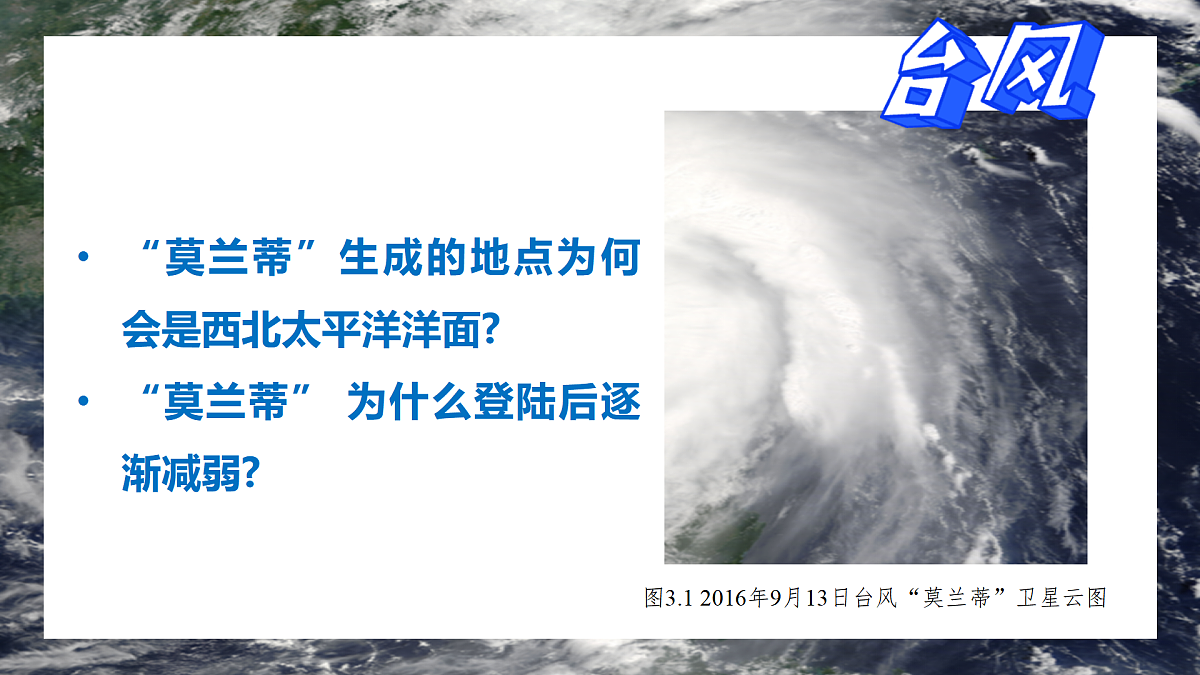 台风

• “莫兰蒂”生成的地点为何会是西北太平洋洋面?

• “莫兰蒂” 为什么登陆后逐渐减弱?

图3.1 2016年9月13日台风“莫兰蒂”卫星云图